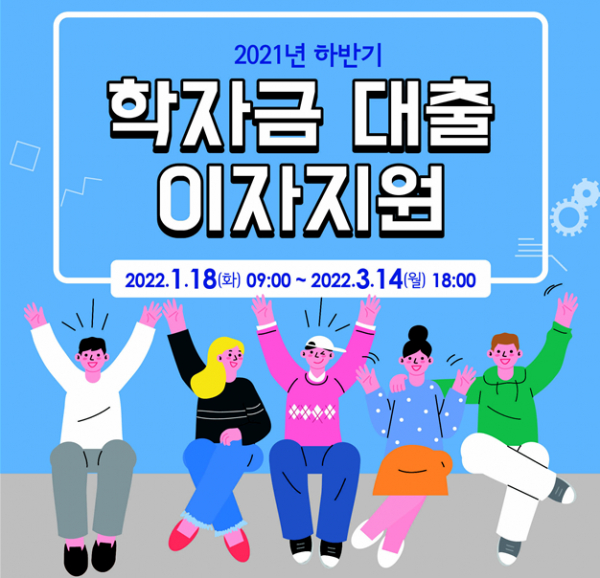 2021년 하반기

학자금 대출 이자지원

2022.1.18(화) 09:00 ~ 2022.3.14(월) 18:00